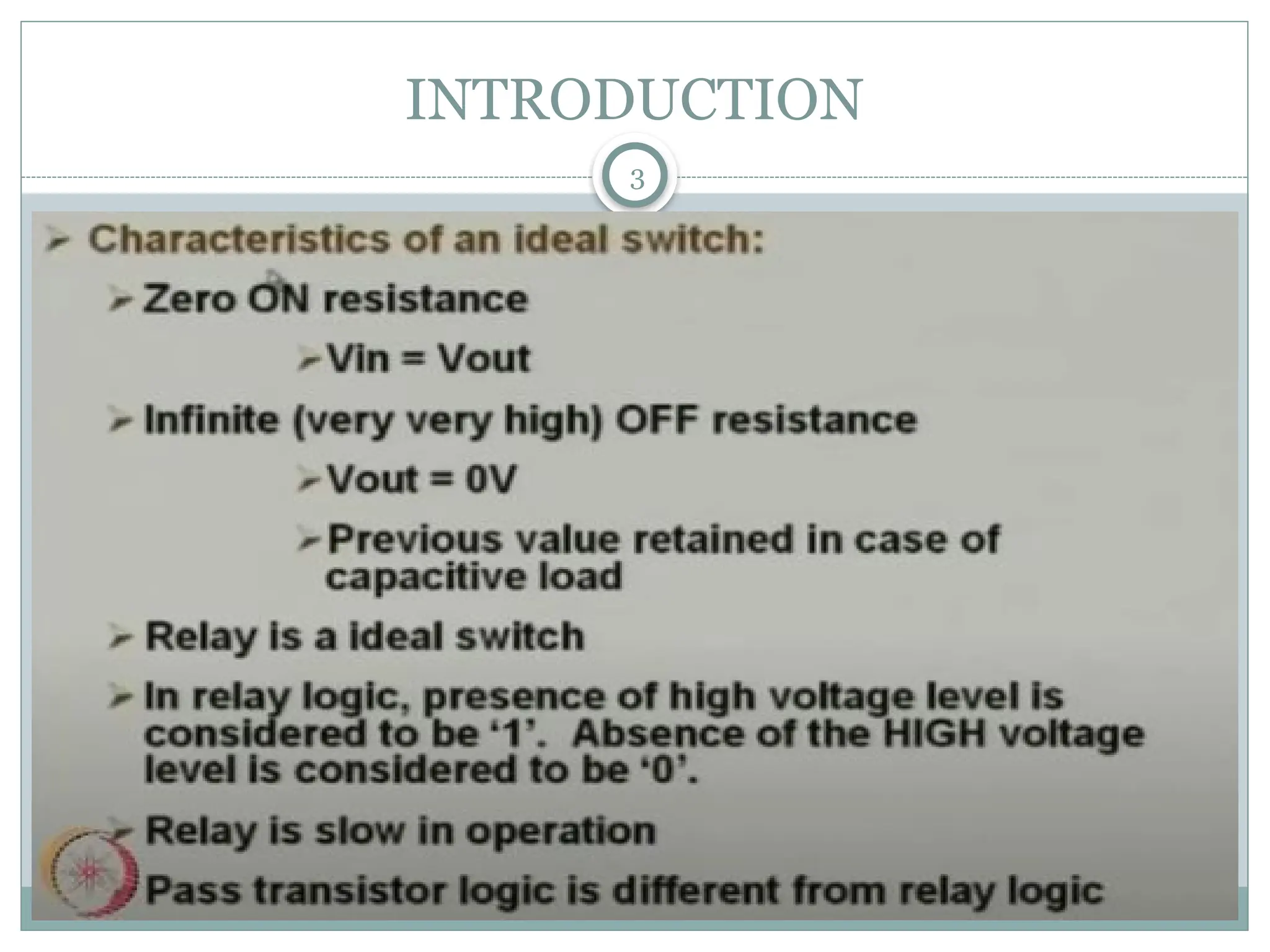 INTRODUCTION

3

➢ Characteristics of an ideal switch:

➢ Zero ON resistance

➢ Vin = Vout

➢ Infinite (very very high) OFF resistance

➢ Vout = 0V

➢ Previous value retained in case of capacitive load

➢ Relay is a ideal switch

➢ In relay logic, presence of high voltage level is considered to be '1'. Absence of the HIGH voltage level is considered to be '0'.

➢ Relay is slow in operation

Pass transistor logic is different from relay logic